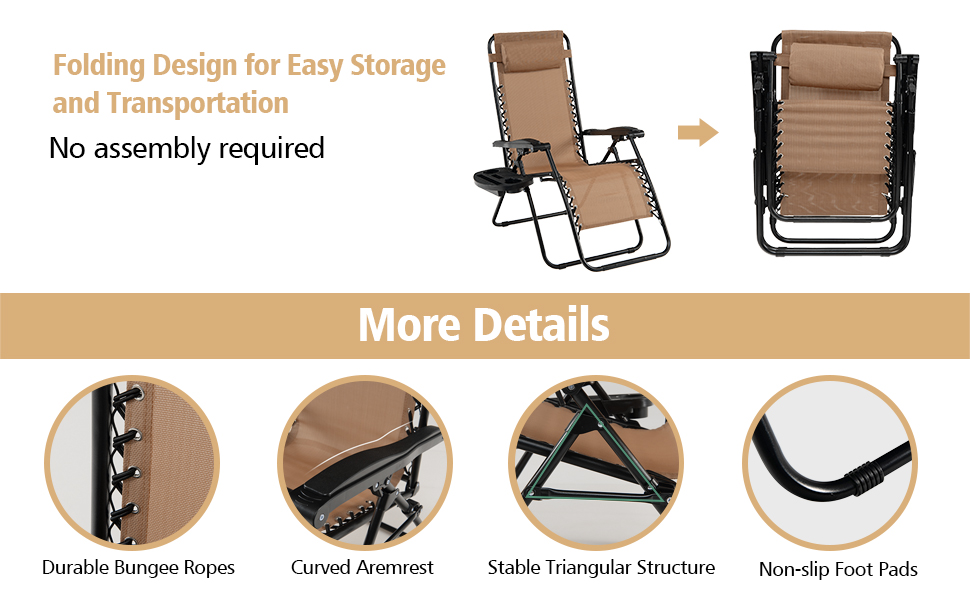 Folding Design for Easy Storage and Transportation

No assembly required

More Details

Durable Bungee Ropes

Curved Aremrest

Stable Triangular Structure

Non-slip Foot Pads